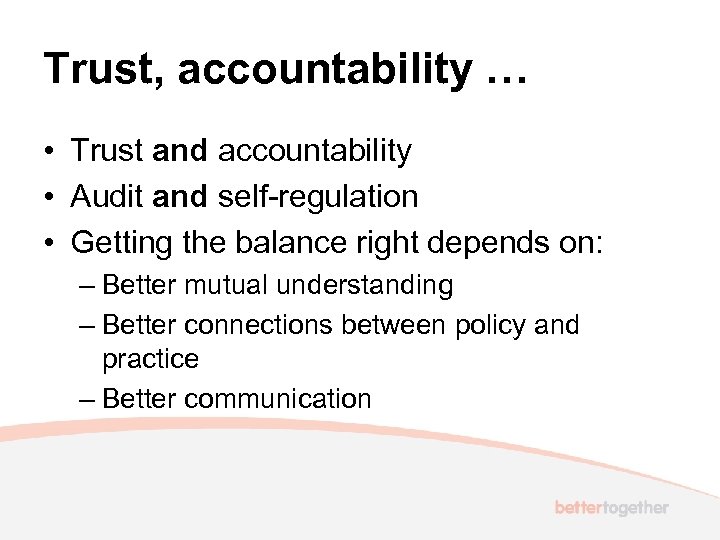 Trust, accountability …

• Trust and accountability
• Audit and self-regulation
• Getting the balance right depends on:
– Better mutual understanding
– Better connections between policy and practice
– Better communication

bettertogether